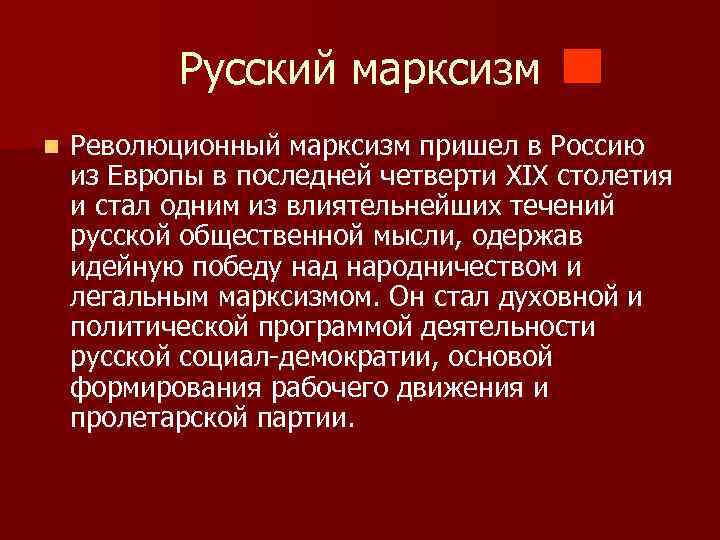 Русский марксизм

Революционный марксизм пришел в Россию из Европы в последней четверти XIX столетия и стал одним из влиятельнейших течений русской общественной мысли, одержав идейную победу над народничеством и легальным марксизмом. Он стал духовной и политической программой деятельности русской социал-демократии, основой формирования рабочего движения и пролетарской партии.